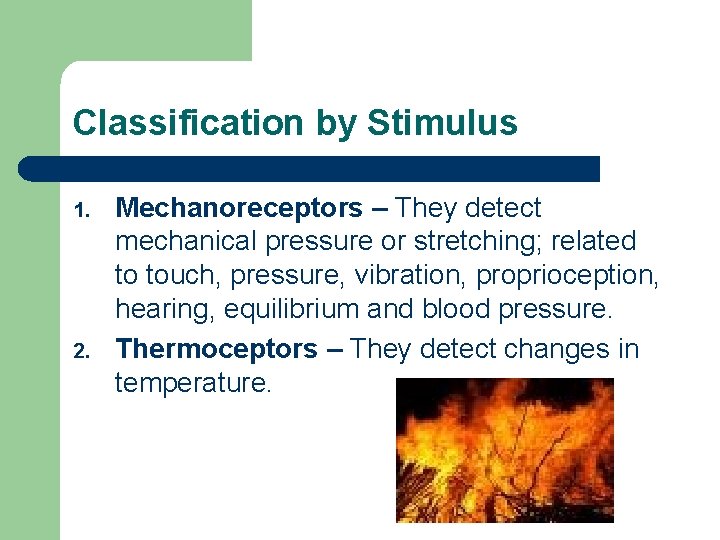 Classification by Stimulus

1. Mechanoreceptors – They detect mechanical pressure or stretching; related to touch, pressure, vibration, proprioception, hearing, equilibrium and blood pressure.
2. Thermoceptors – They detect changes in temperature.